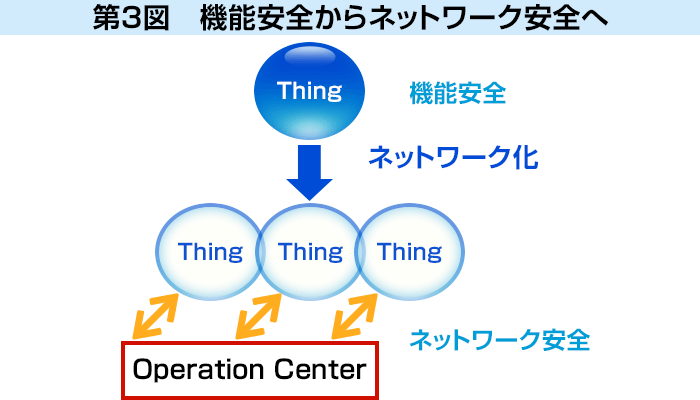 第3図　機能安全からネットワーク安全へ

Thing

機能安全

ネットワーク化

Thing

Thing

Thing

ネットワーク安全

Operation Center